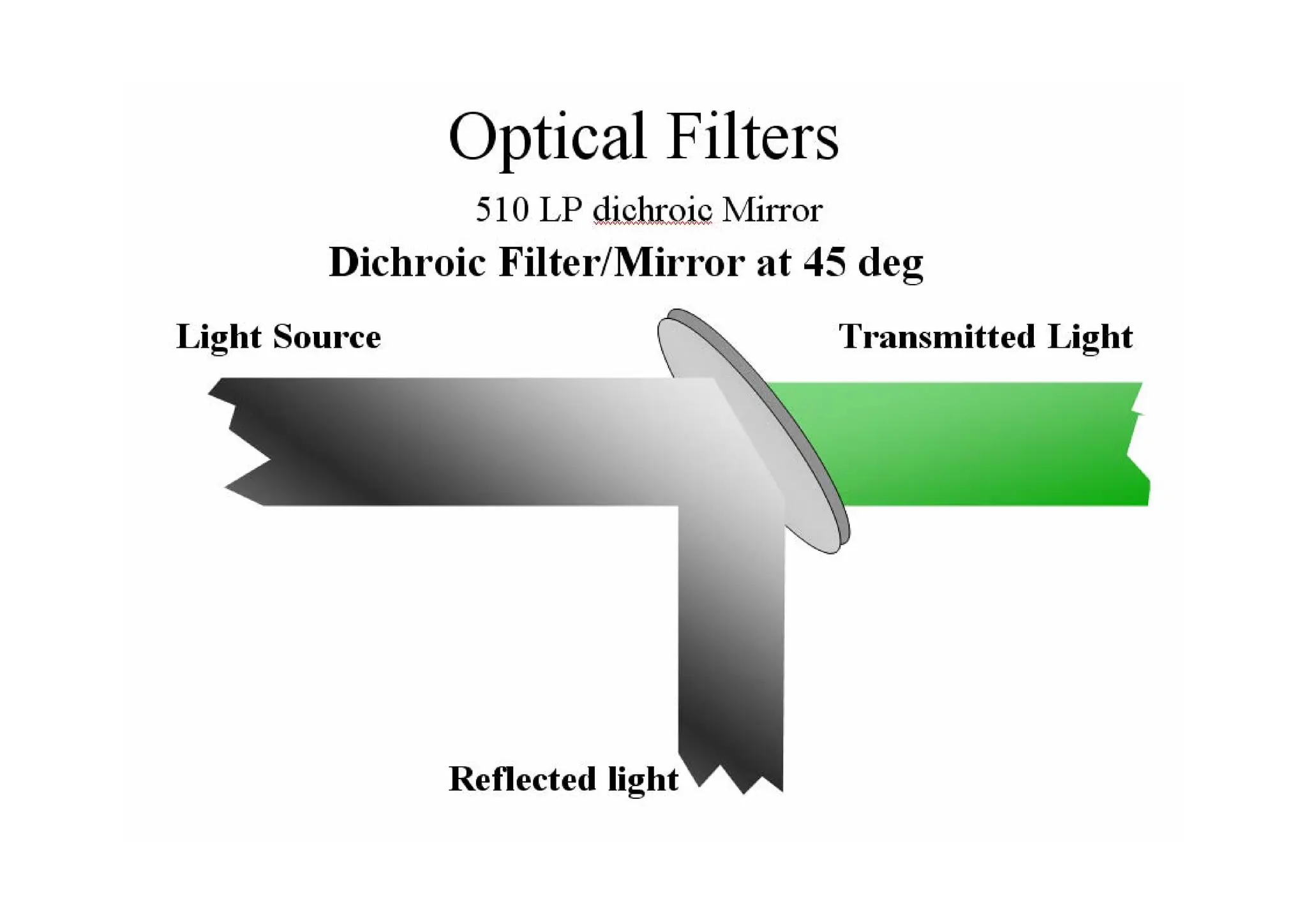 Optical Filters

510 LP dichroic Mirror

Dichroic Filter/Mirror at 45 deg

Light Source

Transmitted Light

Reflected light